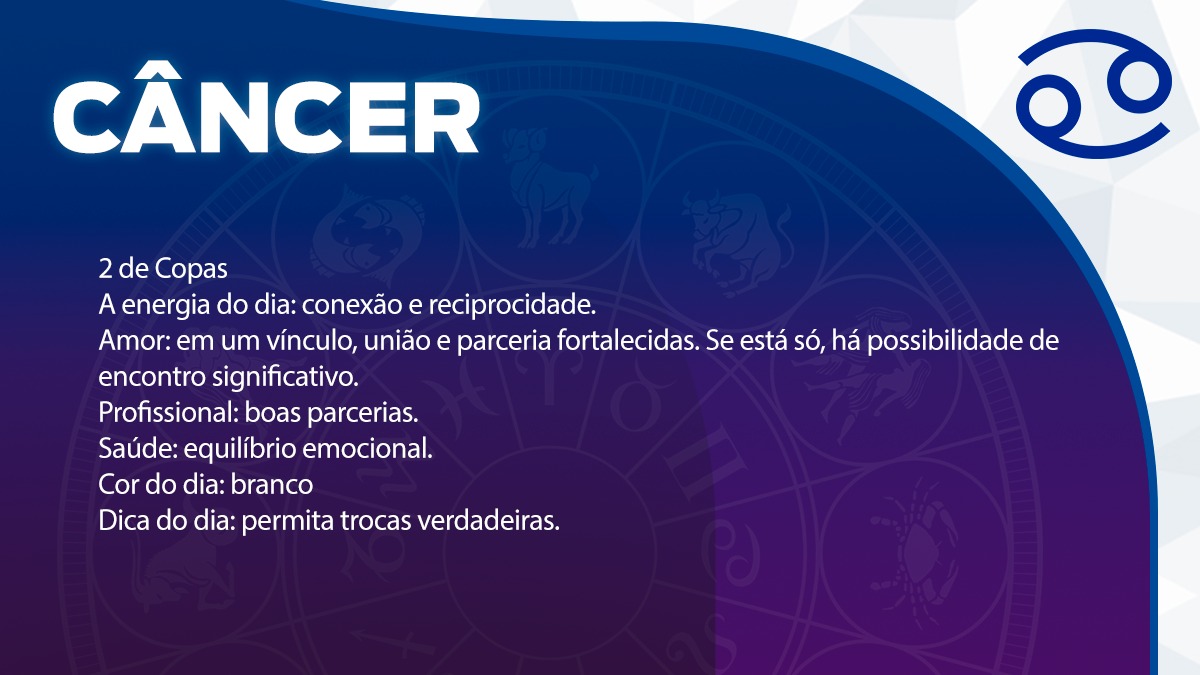 CÂNCER

2 de Copas
A energia do dia: conexão e reciprocidade.
Amor: em um vínculo, união e parceria fortalecidas. Se está só, há possibilidade de encontro significativo.
Profissional: boas parcerias.
Saúde: equilíbrio emocional.
Cor do dia: branco
Dica do dia: permita trocas verdadeiras.